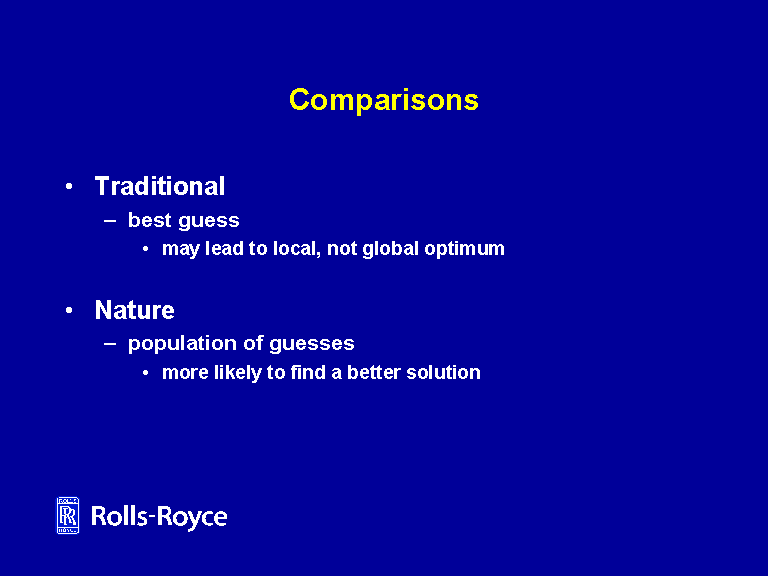 Comparisons

• Traditional
– best guess
• may lead to local, not global optimum

• Nature
– population of guesses
• more likely to find a better solution

ROLLS
RR
ROYCE
Rolls-Royce